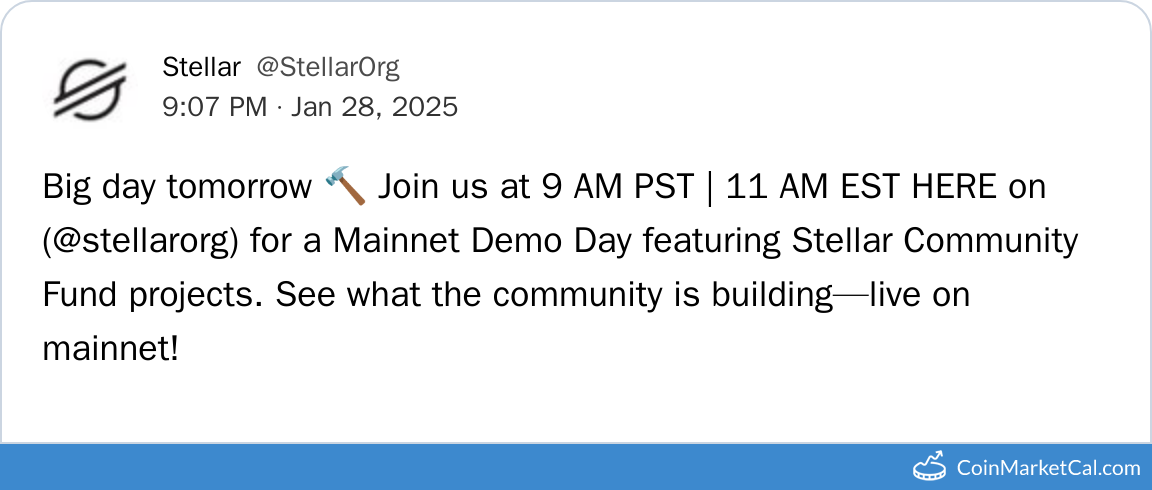 Stellar @StellarOrg
9:07 PM · Jan 28, 2025

Big day tomorrow 🔨 Join us at 9 AM PST | 11 AM EST HERE on (@stellarorg) for a Mainnet Demo Day featuring Stellar Community Fund projects. See what the community is building—live on mainnet!

CoinMarketCal.com